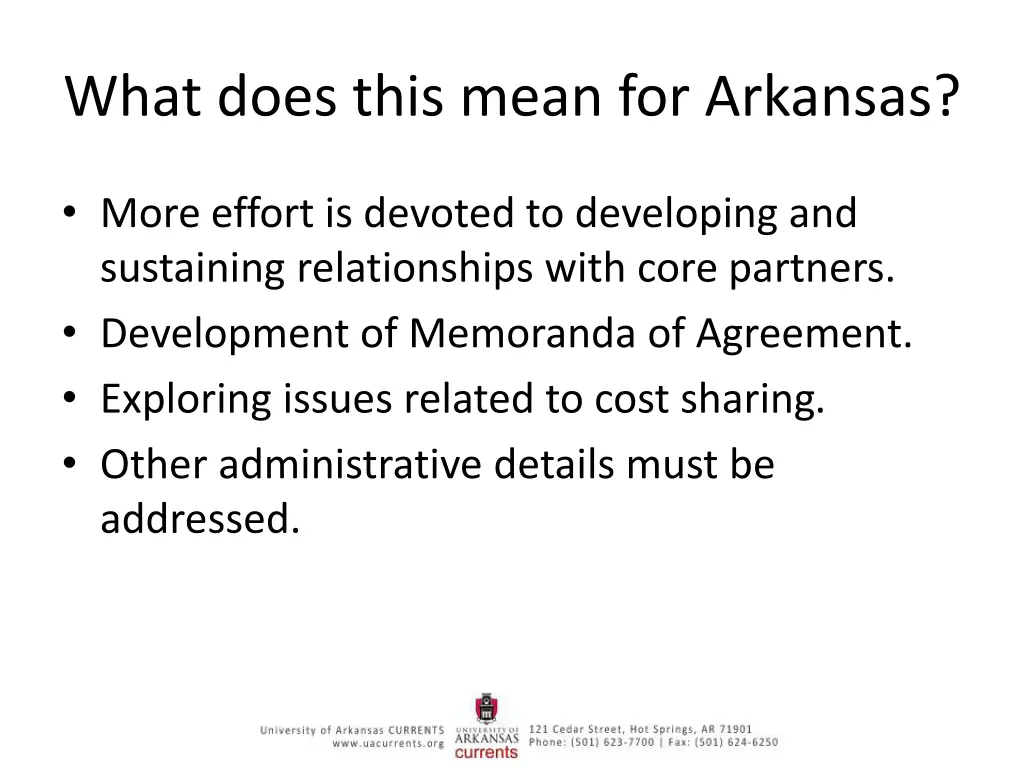 What does this mean for Arkansas?

• More effort is devoted to developing and sustaining relationships with core partners.
• Development of Memoranda of Agreement.
• Exploring issues related to cost sharing.
• Other administrative details must be addressed.

University of Arkansas CURRENTS
www.uacurrents.org

UNIVERSITY OF ARKANSAS currents

121 Cedar Street, Hot Springs, AR 71901
Phone: (501) 623-7700 | Fax: (501) 624-6250